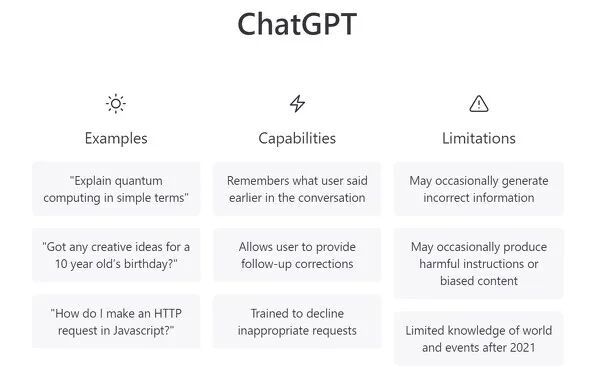 ChatGPT

Examples

"Explain quantum computing in simple terms"

"Got any creative ideas for a 10 year old's birthday?"

"How do I make an HTTP request in Javascript?"

Capabilities

Remembers what user said earlier in the conversation

Allows user to provide follow-up corrections

Trained to decline inappropriate requests

Limitations

May occasionally generate incorrect information

May occasionally produce harmful instructions or biased content

Limited knowledge of world and events after 2021